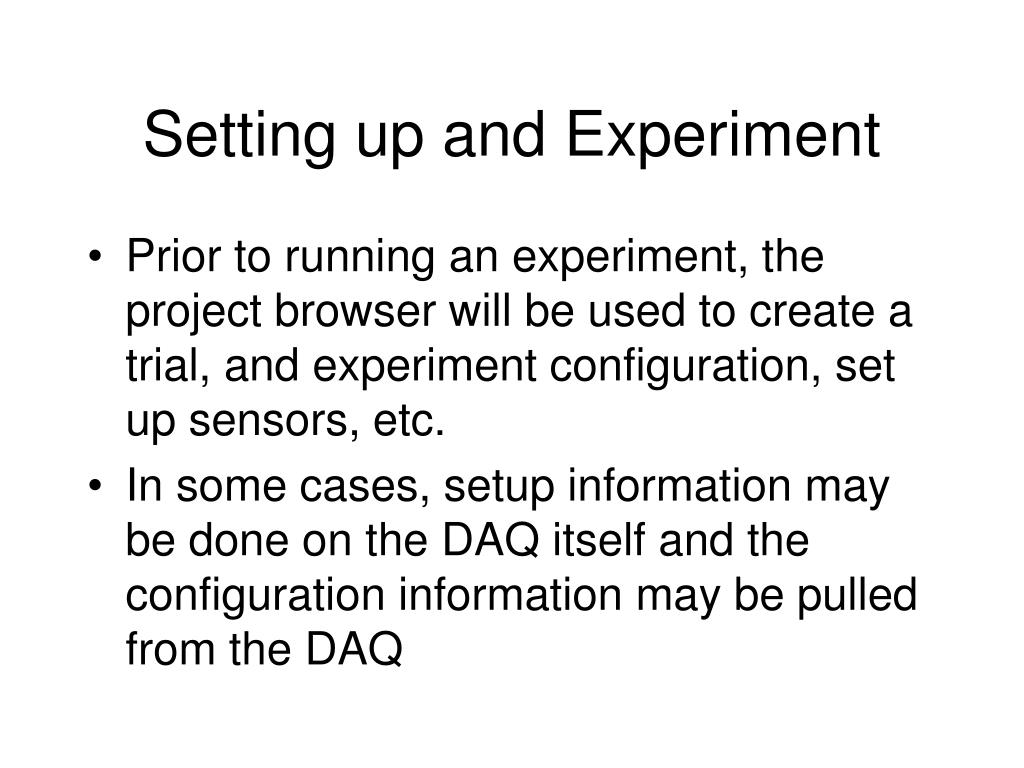 Setting up and Experiment

• Prior to running an experiment, the project browser will be used to create a trial, and experiment configuration, set up sensors, etc.

• In some cases, setup information may be done on the DAQ itself and the configuration information may be pulled from the DAQ